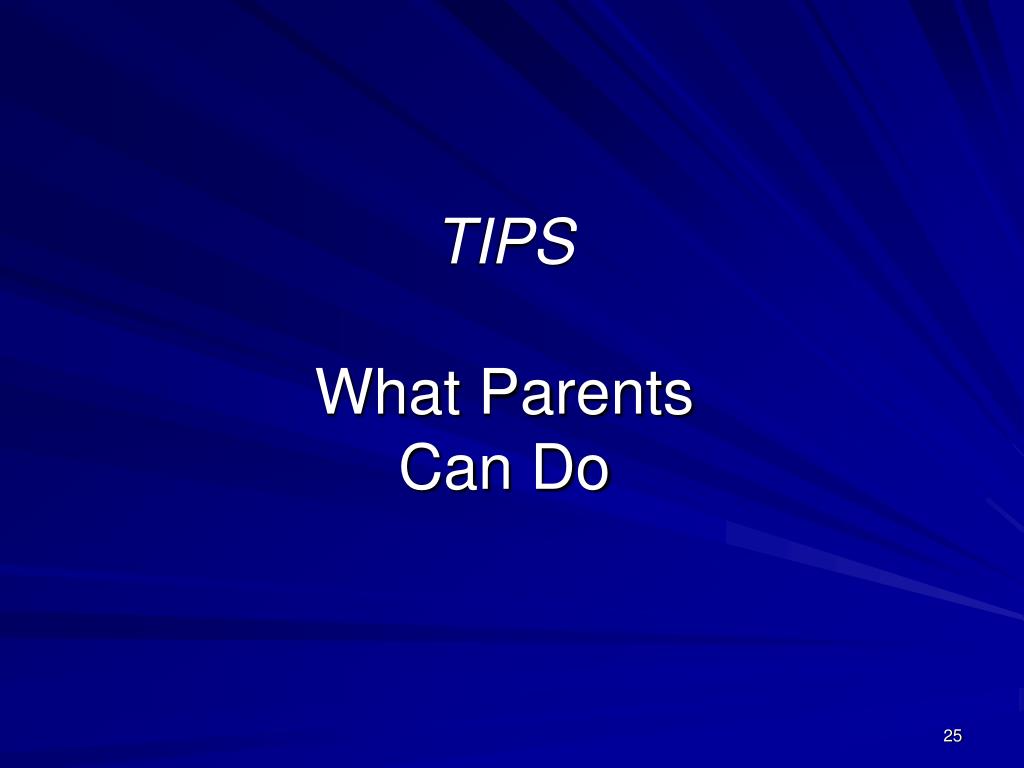 TIPS

What Parents Can Do

25